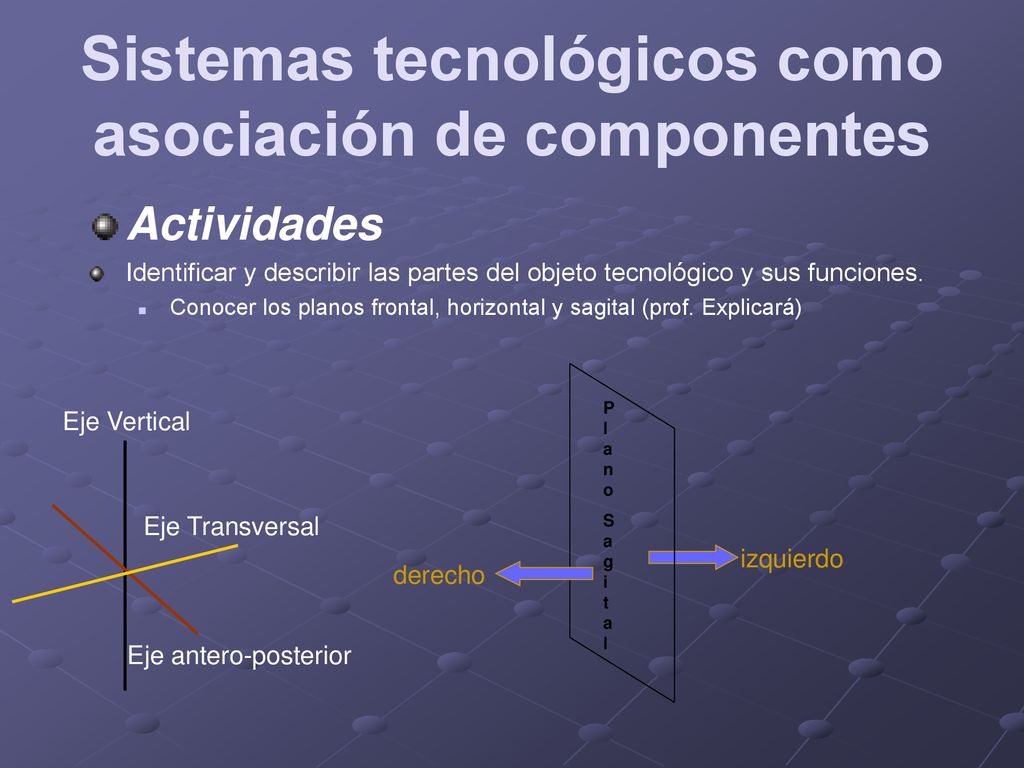 Sistemas tecnológicos como asociación de componentes

Actividades

Identificar y describir las partes del objeto tecnológico y sus funciones.

Conocer los planos frontal, horizontal y sagital (prof. Explicará)

Eje Vertical

Eje Transversal

Eje antero-posterior

Plano Sagital

derecho

izquierdo